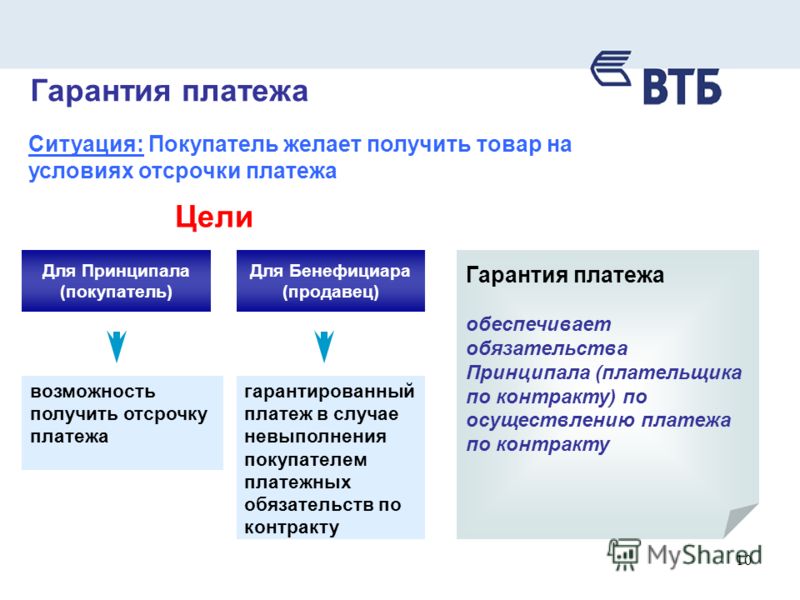 Гарантия платежа

ВТБ

Ситуация: Покупатель желает получить товар на условиях отсрочки платежа

Цели

Для Принципала (покупатель)

возможность получить отсрочку платежа

Для Бенефициара (продавец)

гарантированный платеж в случае невыполнения покупателем платежных обязательств по контракту

Гарантия платежа

обеспечивает обязательства Принципала (плательщика по контракту) по осуществлению платежа по контракту

MyShared

10